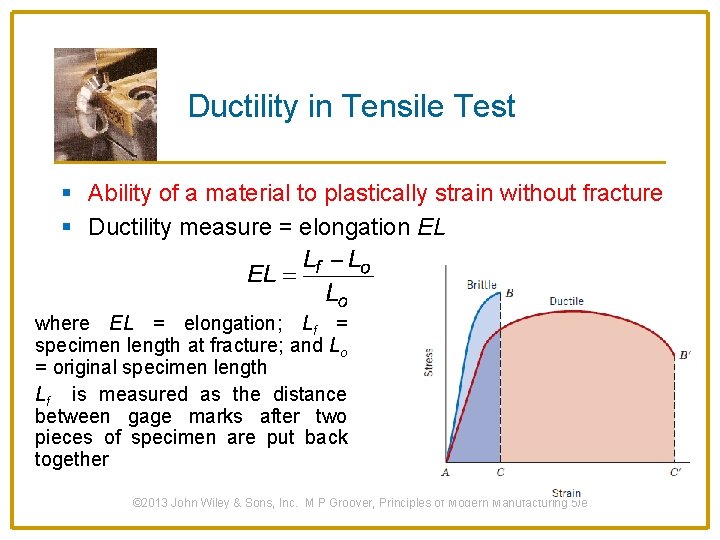 Ductility in Tensile Test

▪ Ability of a material to plastically strain without fracture
▪ Ductility measure = elongation $EL$

$EL = \frac{L_f - L_o}{L_o}$

where $EL$ = elongation; $L_f$ = specimen length at fracture; and $L_o$ = original specimen length

$L_f$ is measured as the distance between gage marks after two pieces of specimen are put back together

Brittle
B
Ductile
B′
Stress
A
C
C′
Strain

©2013 John Wiley & Sons, Inc. M P Groover, Principles of Modern Manufacturing 5/e